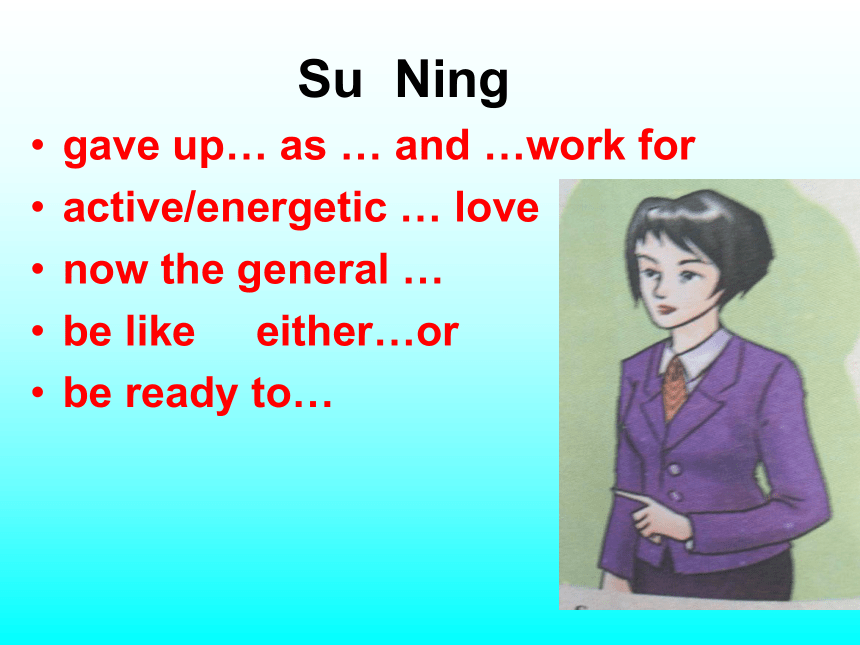 Su Ning

• gave up… as … and …work for
• active/energetic … love
• now the general …
• be like either…or
• be ready to…